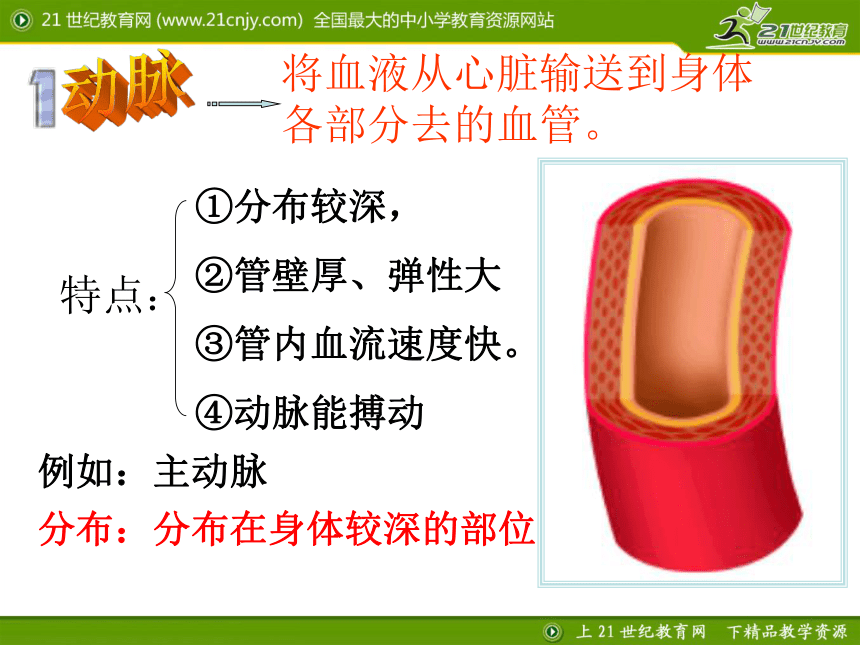 21 世纪教育网 (www.21cnjy.com) 全国最大的中小学教育资源网站

21世纪教育 www.21cnjy.com

1 动脉

将血液从心脏输送到身体各部分去的血管。

特点：
①分布较深，
②管壁厚、弹性大
③管内血流速度快。
④动脉能搏动

例如：主动脉

分布：分布在身体较深的部位

上 21 世纪教育网 下精品教学资源